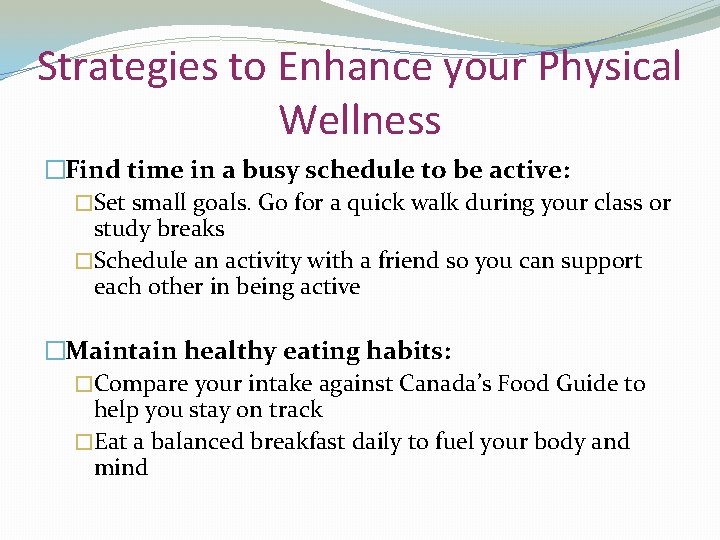 Strategies to Enhance your Physical Wellness

□Find time in a busy schedule to be active:

□Set small goals. Go for a quick walk during your class or study breaks

□Schedule an activity with a friend so you can support each other in being active

□Maintain healthy eating habits:

□Compare your intake against Canada's Food Guide to help you stay on track

□Eat a balanced breakfast daily to fuel your body and mind